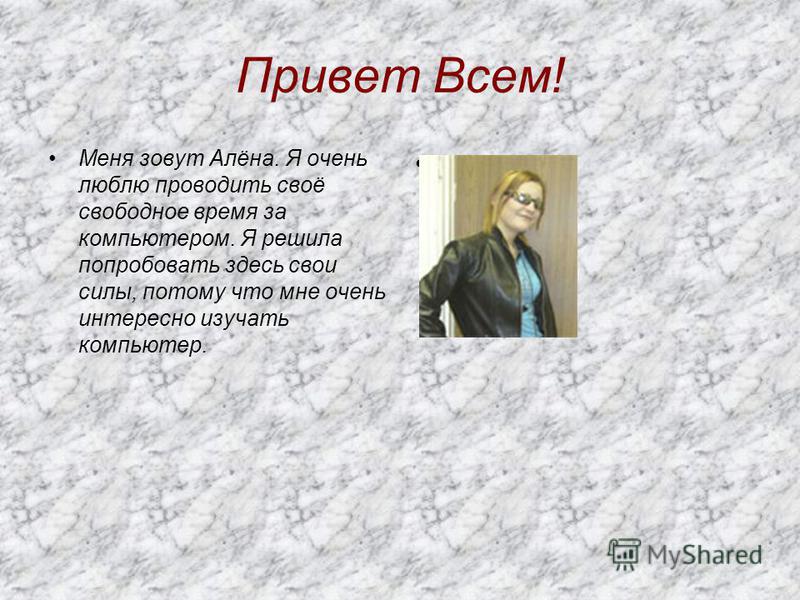 Привет Всем!

• Меня зовут Алёна. Я очень люблю проводить своё свободное время за компьютером. Я решила попробовать здесь свои силы, потому что мне очень интересно изучать компьютер.

•

MyShared